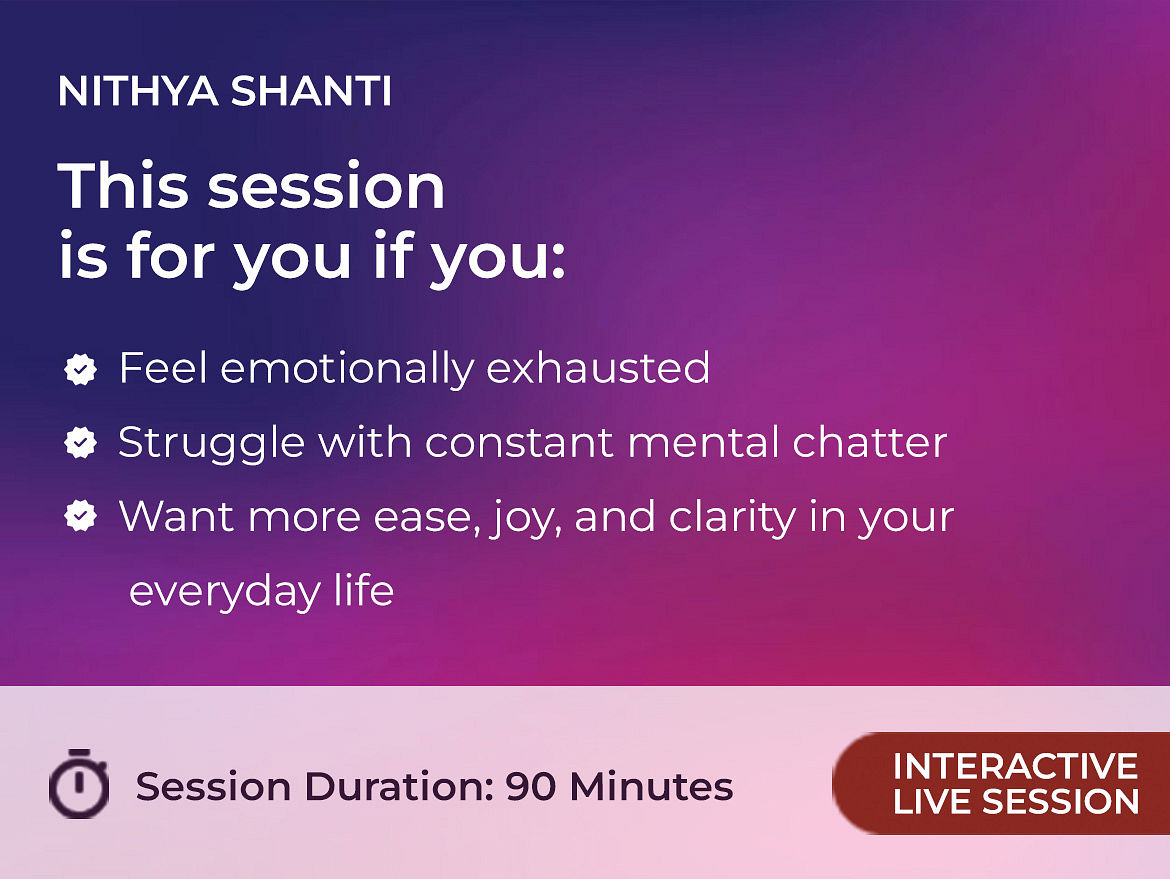 NITHYA SHANTI

This session is for you if you:

Feel emotionally exhausted

Struggle with constant mental chatter

Want more ease, joy, and clarity in your everyday life

Session Duration: 90 Minutes

INTERACTIVE LIVE SESSION